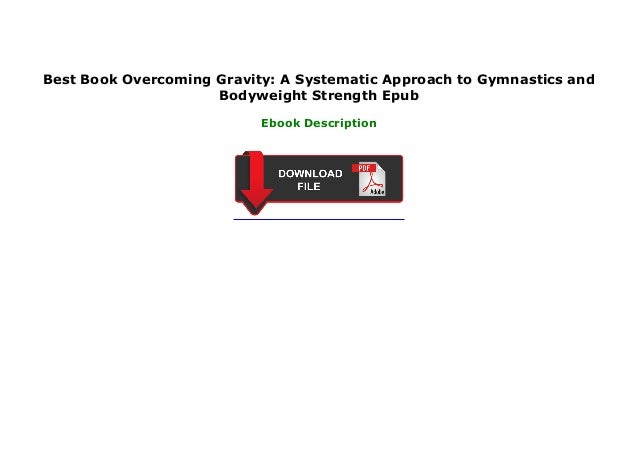 Best Book Overcoming Gravity: A Systematic Approach to Gymnastics and Bodyweight Strength Epub

Ebook Description

DOWNLOAD FILE

PDF

Adobe